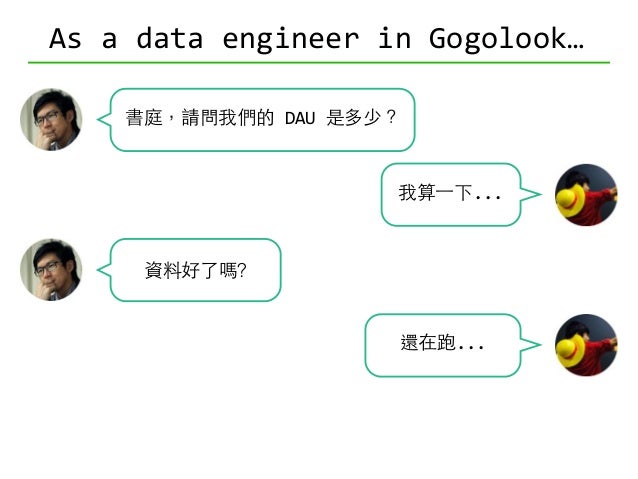 As a data engineer in Gogolook…

書庭，請問我們的 DAU 是多少？

我算一下...

資料好了嗎?

還在跑...